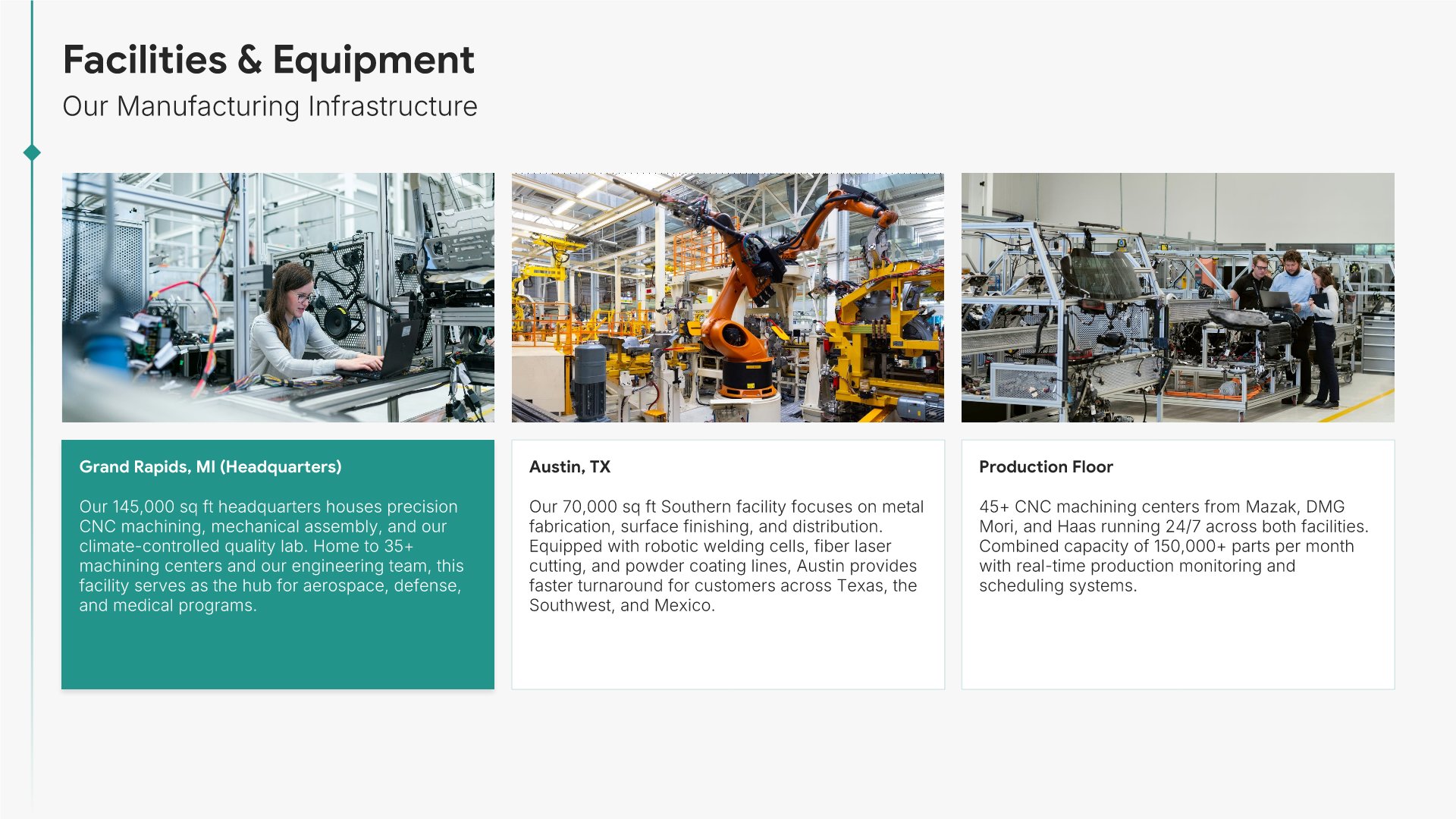 Facilities & Equipment

Our Manufacturing Infrastructure

Grand Rapids, MI (Headquarters)

Our 145,000 sq ft headquarters houses precision CNC machining, mechanical assembly, and our climate-controlled quality lab. Home to 35+ machining centers and our engineering team, this facility serves as the hub for aerospace, defense, and medical programs.

Austin, TX

Our 70,000 sq ft Southern facility focuses on metal fabrication, surface finishing, and distribution. Equipped with robotic welding cells, fiber laser cutting, and powder coating lines, Austin provides faster turnaround for customers across Texas, the Southwest, and Mexico.

Production Floor

45+ CNC machining centers from Mazak, DMG Mori, and Haas running 24/7 across both facilities. Combined capacity of 150,000+ parts per month with real-time production monitoring and scheduling systems.